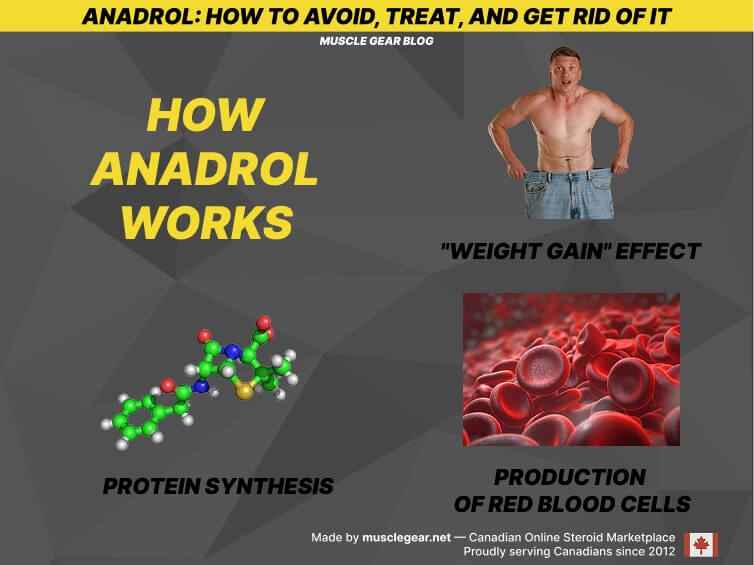 ANADROL: HOW TO AVOID, TREAT, AND GET RID OF IT
MUSCLE GEAR BLOG

HOW ANADROL WORKS

"WEIGHT GAIN" EFFECT

PROTEIN SYNTHESIS

PRODUCTION OF RED BLOOD CELLS

Made by musclegear.net — Canadian Online Steroid Marketplace
Proudly serving Canadians since 2012